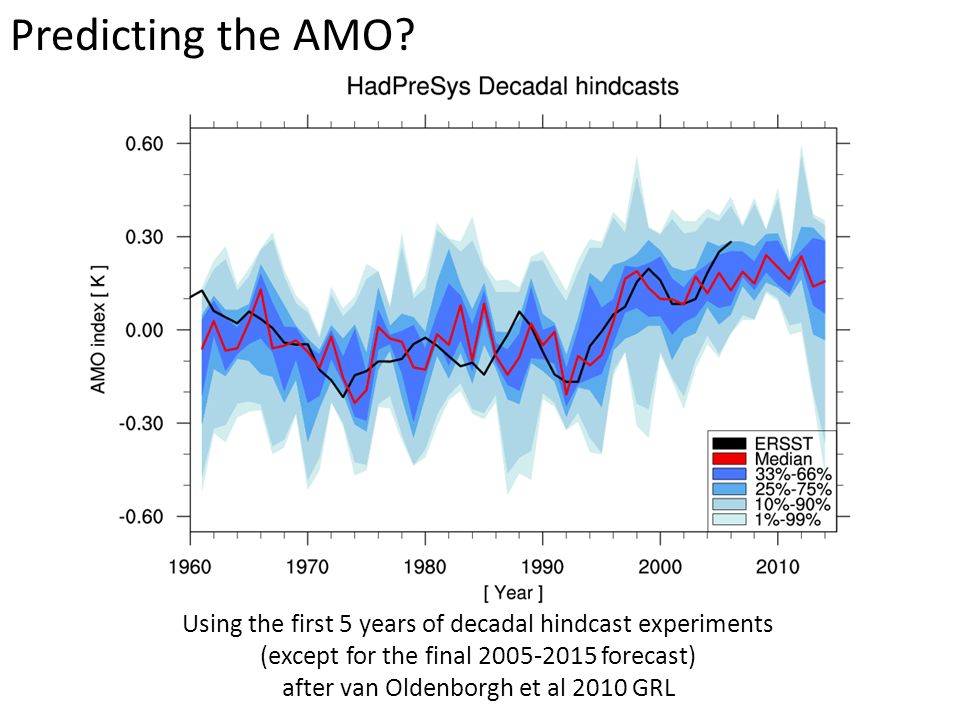 Predicting the AMO?

HadPreSys Decadal hindcasts

0.60
0.30
0.00
-0.30
-0.60

AMO index [ K ]

ERSST
Median
33%-66%
25%-75%
10%-90%
1%-99%

1960 1970 1980 1990 2000 2010

[ Year ]

Using the first 5 years of decadal hindcast experiments (except for the final 2005-2015 forecast) after van Oldenborgh et al 2010 GRL